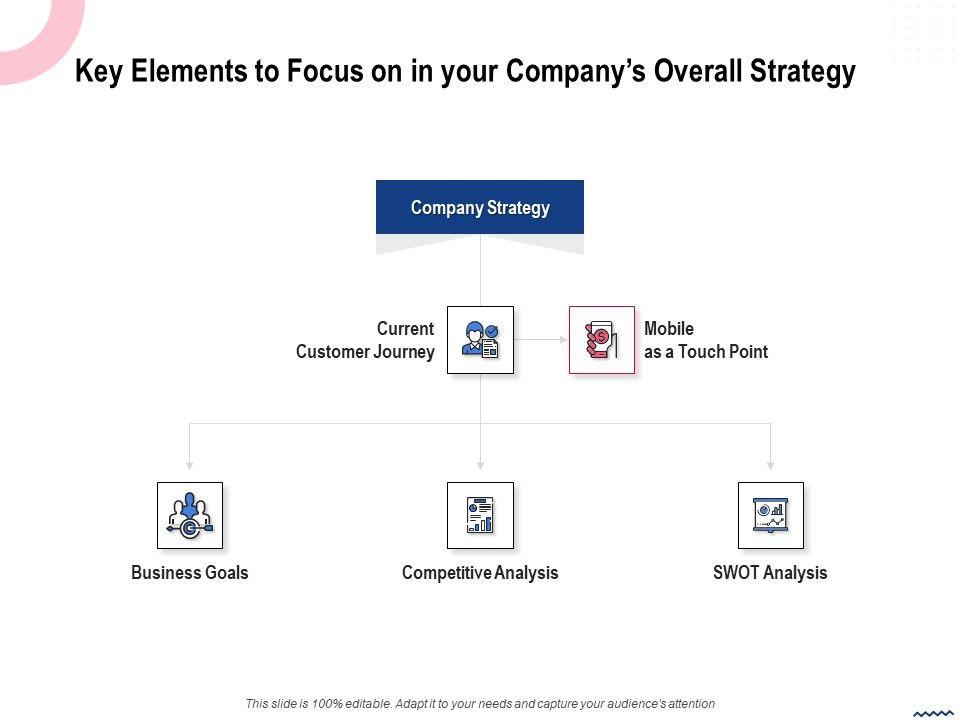 Key Elements to Focus on in your Company's Overall Strategy

Company Strategy

Current Customer Journey

Mobile as a Touch Point

Business Goals

Competitive Analysis

SWOT Analysis

This slide is 100% editable. Adapt it to your needs and capture your audience's attention